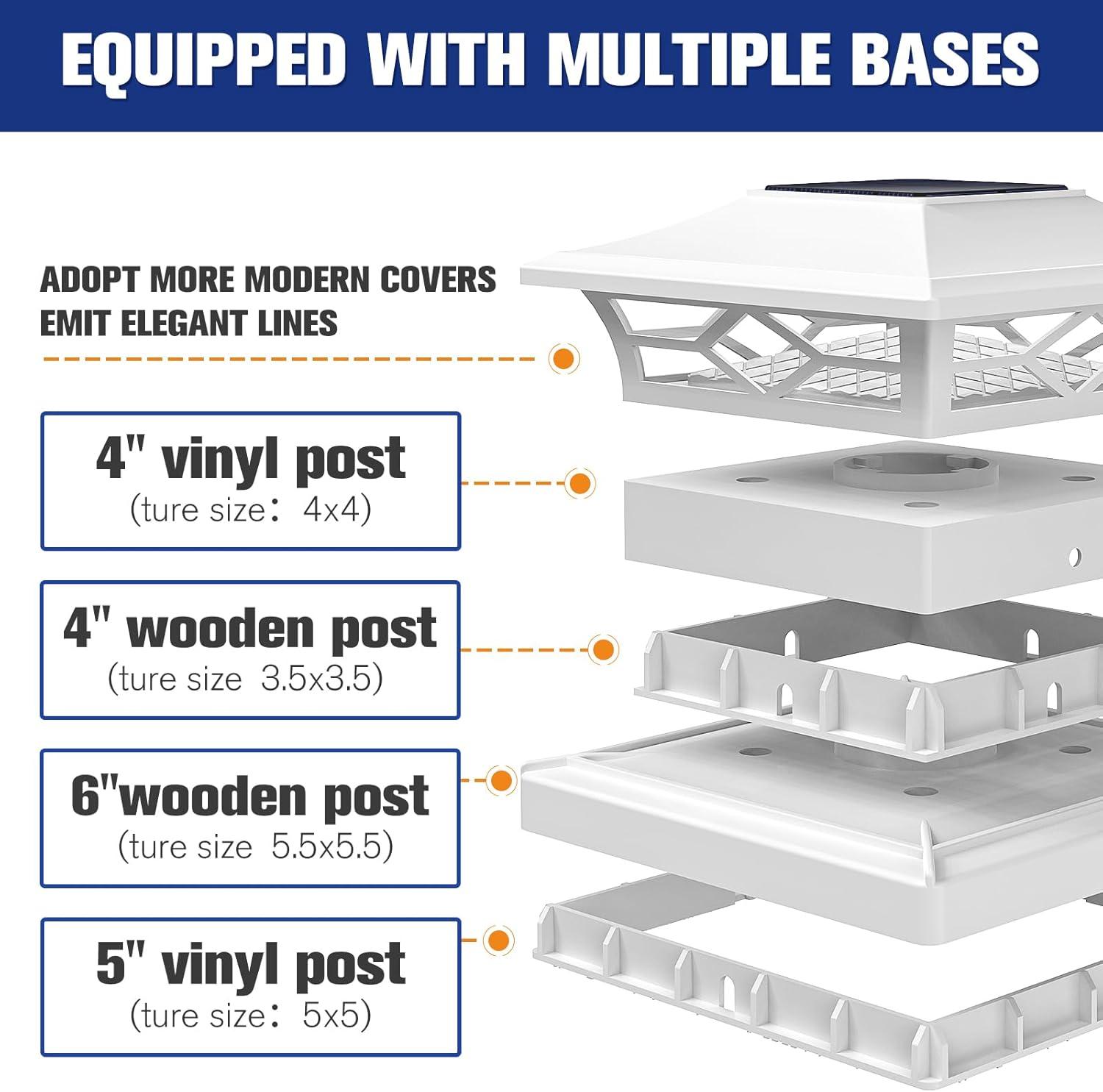 EQUIPPED WITH MULTIPLE BASES

ADOPT MORE MODERN COVERS
EMIT ELEGANT LINES

4" vinyl post
(ture size： 4x4)

4" wooden post
(ture size 3.5x3.5)

6"wooden post
(ture size 5.5x5.5)

5" vinyl post
(ture size： 5x5)